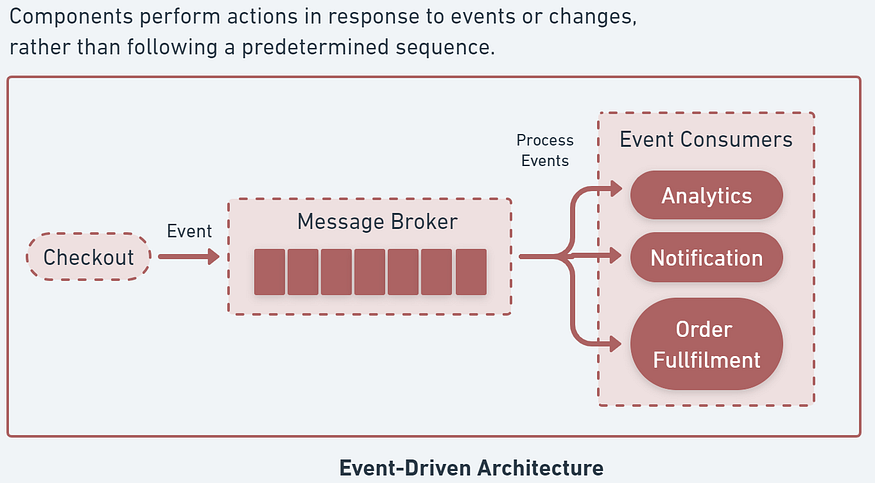 Components perform actions in response to events or changes, rather than following a predetermined sequence.

Checkout

Event

Message Broker

Process Events

Event Consumers

Analytics

Notification

Order Fullfilment

Event-Driven Architecture